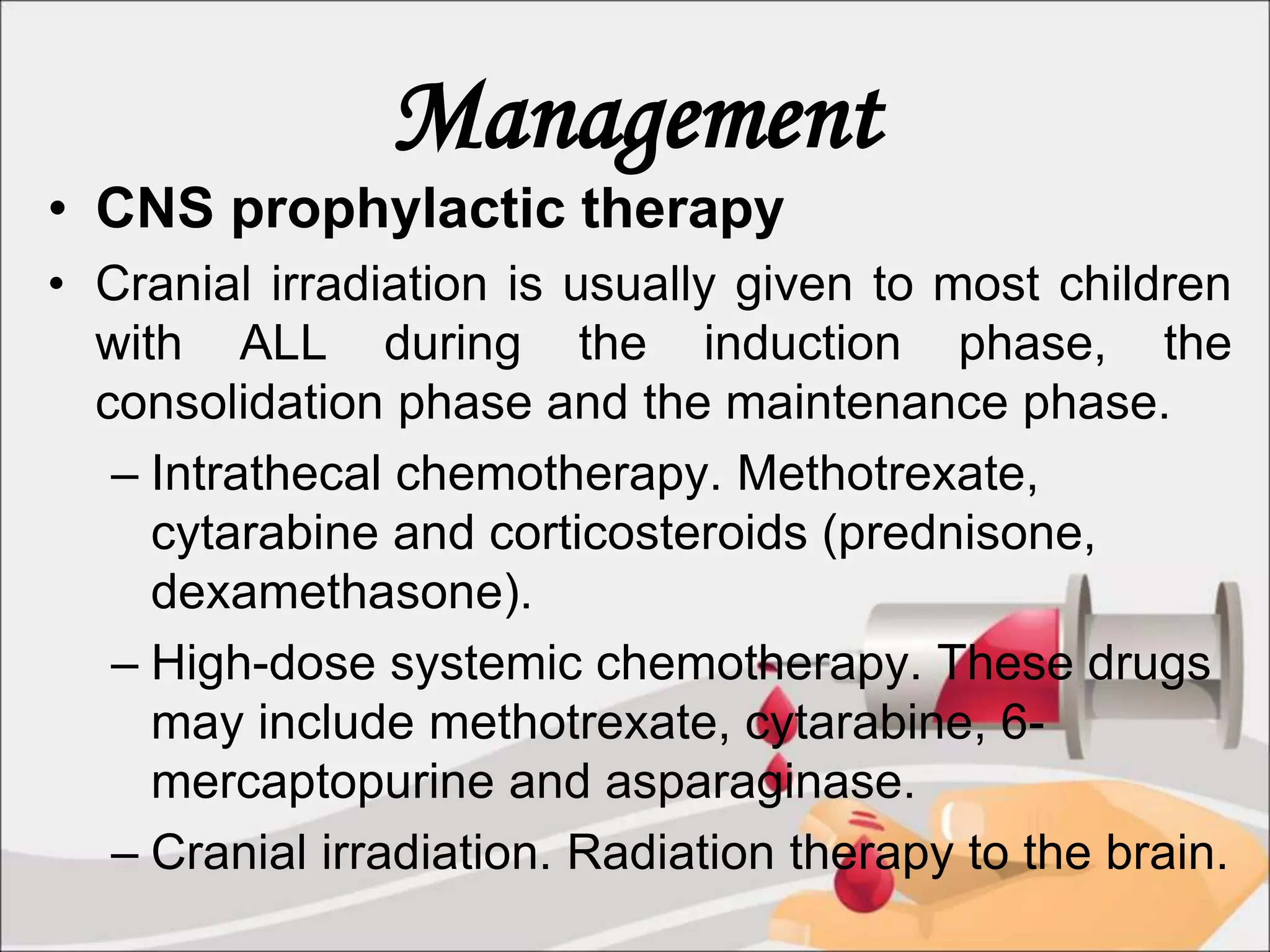 Management

• CNS prophylactic therapy
• Cranial irradiation is usually given to most children with ALL during the induction phase, the consolidation phase and the maintenance phase.
– Intrathecal chemotherapy. Methotrexate, cytarabine and corticosteroids (prednisone, dexamethasone).
– High-dose systemic chemotherapy. These drugs may include methotrexate, cytarabine, 6-mercaptopurine and asparaginase.
– Cranial irradiation. Radiation therapy to the brain.